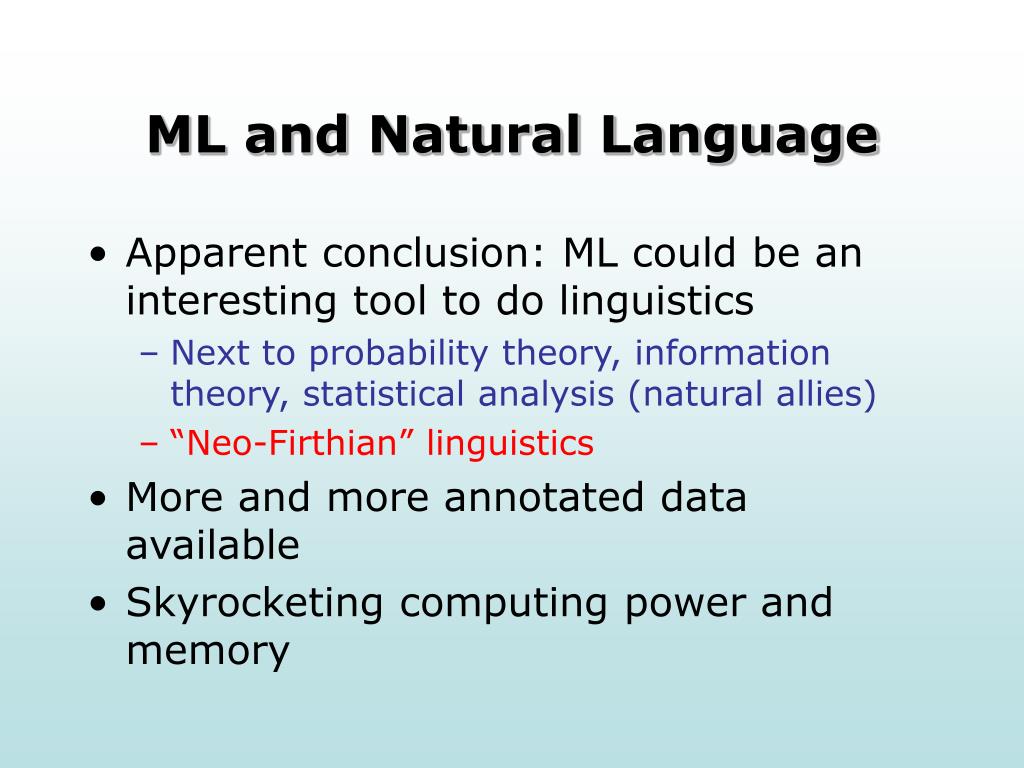 ML and Natural Language

• Apparent conclusion: ML could be an interesting tool to do linguistics
– Next to probability theory, information theory, statistical analysis (natural allies)
– “Neo-Firthian” linguistics
• More and more annotated data available
• Skyrocketing computing power and memory